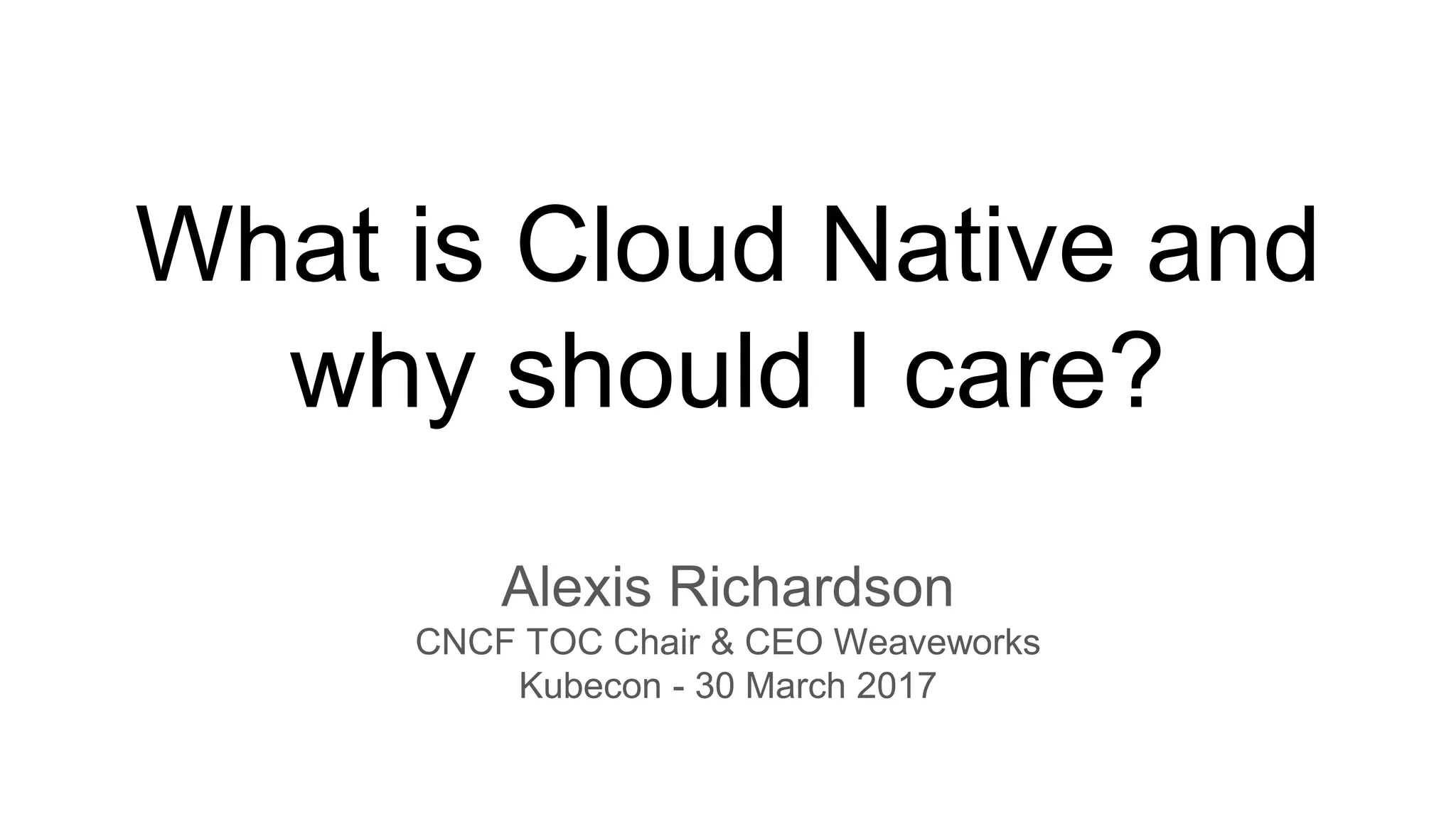 What is Cloud Native and why should I care?

Alexis Richardson
CNCF TOC Chair & CEO Weaveworks
Kubecon - 30 March 2017